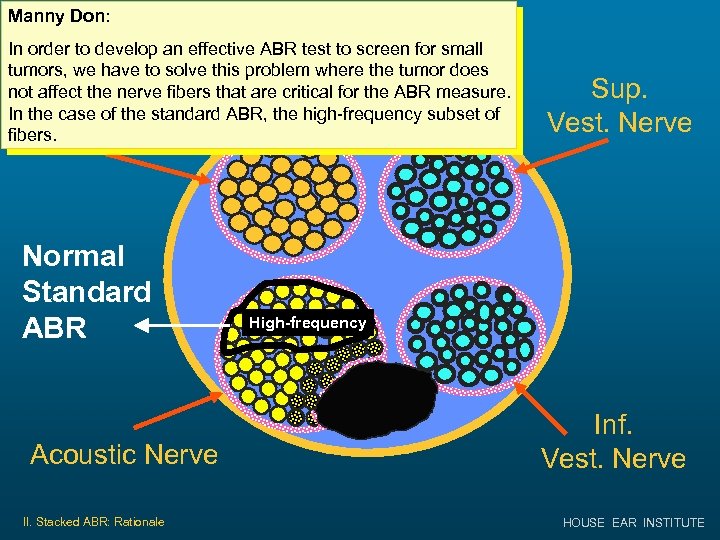 Manny Don:

In order to develop an effective ABR test to screen for small tumors, we have to solve this problem where the tumor does not affect the nerve fibers that are critical for the ABR measure. In the case of the standard ABR, the high-frequency subset of fibers.

Sup. Vest. Nerve

Normal Standard ABR

High-frequency

Acoustic Nerve

Inf. Vest. Nerve

II. Stacked ABR: Rationale

HOUSE EAR INSTITUTE